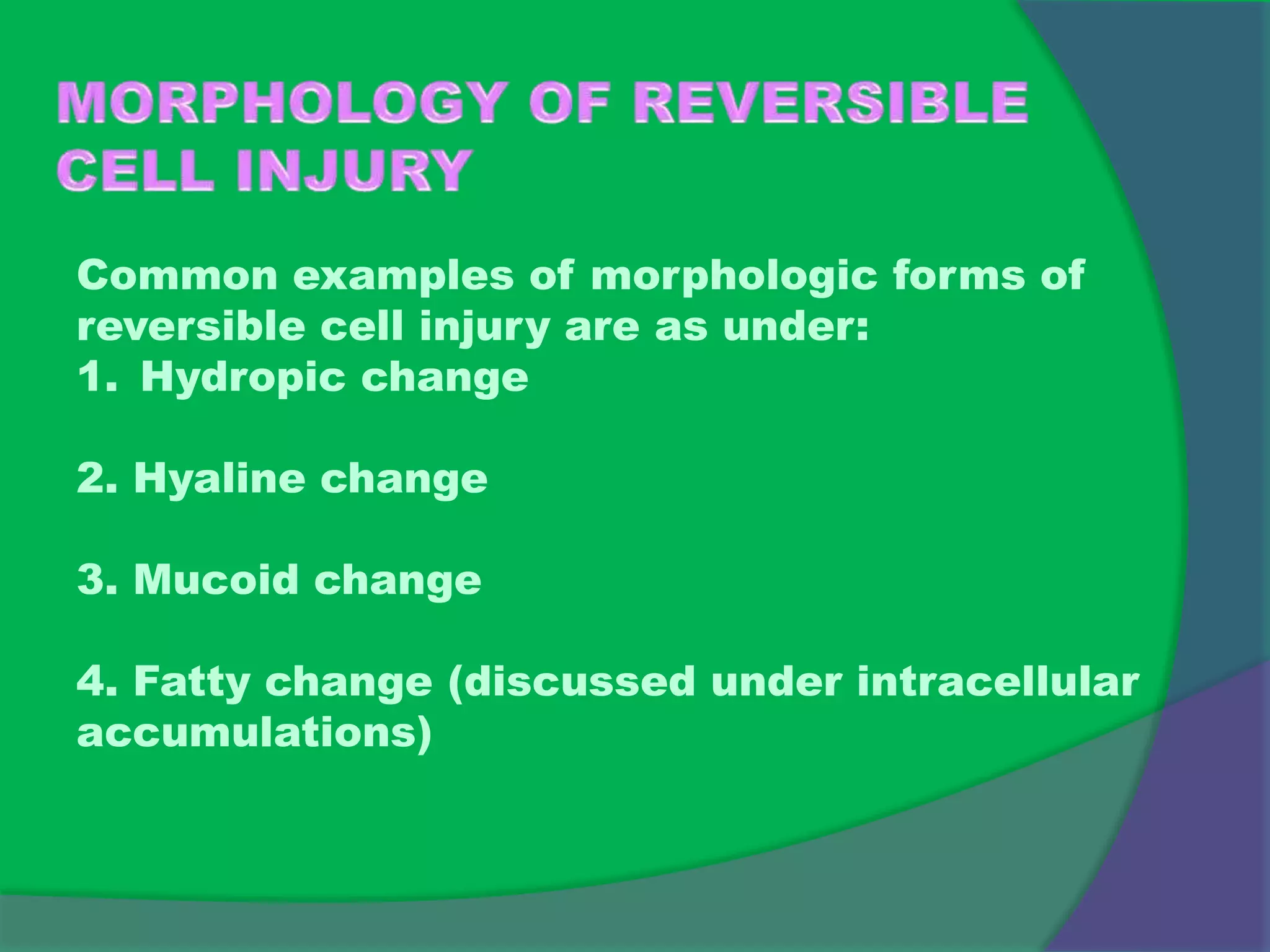 MORPHOLOGY OF REVERSIBLE CELL INJURY

Common examples of morphologic forms of reversible cell injury are as under:
1. Hydropic change

2. Hyaline change

3. Mucoid change

4. Fatty change (discussed under intracellular accumulations)